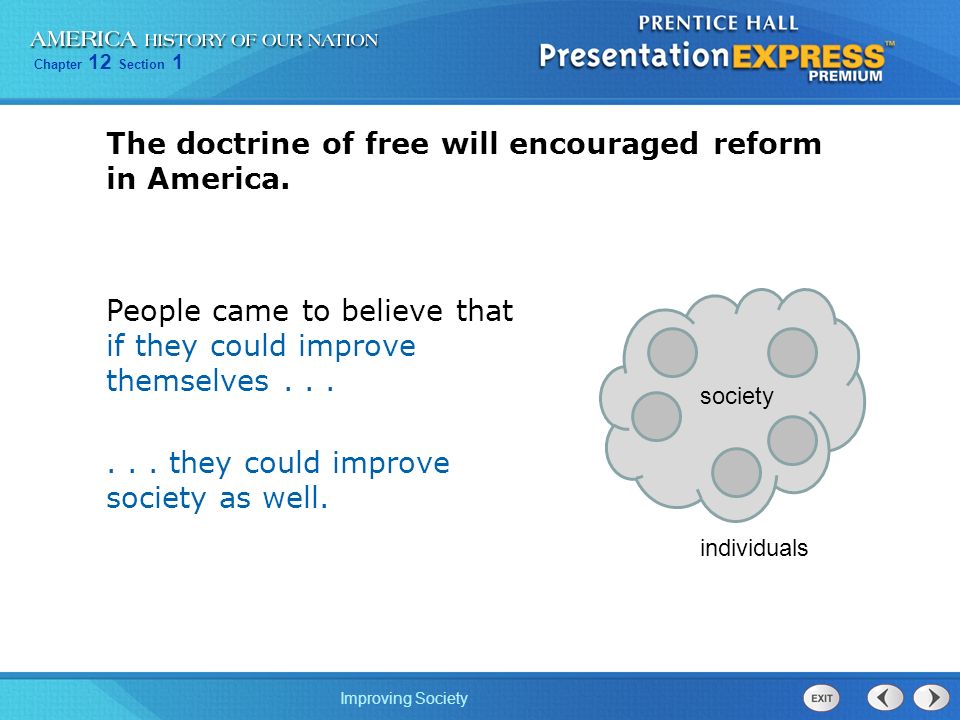 AMERICA HISTORY OF OUR NATION
Chapter 12 Section 1

PRENTICE HALL
PresentationEXPRESS™
PREMIUM

The doctrine of free will encouraged reform in America.

People came to believe that if they could improve themselves . . .

. . . they could improve society as well.

society

individuals

Improving Society

EXIT